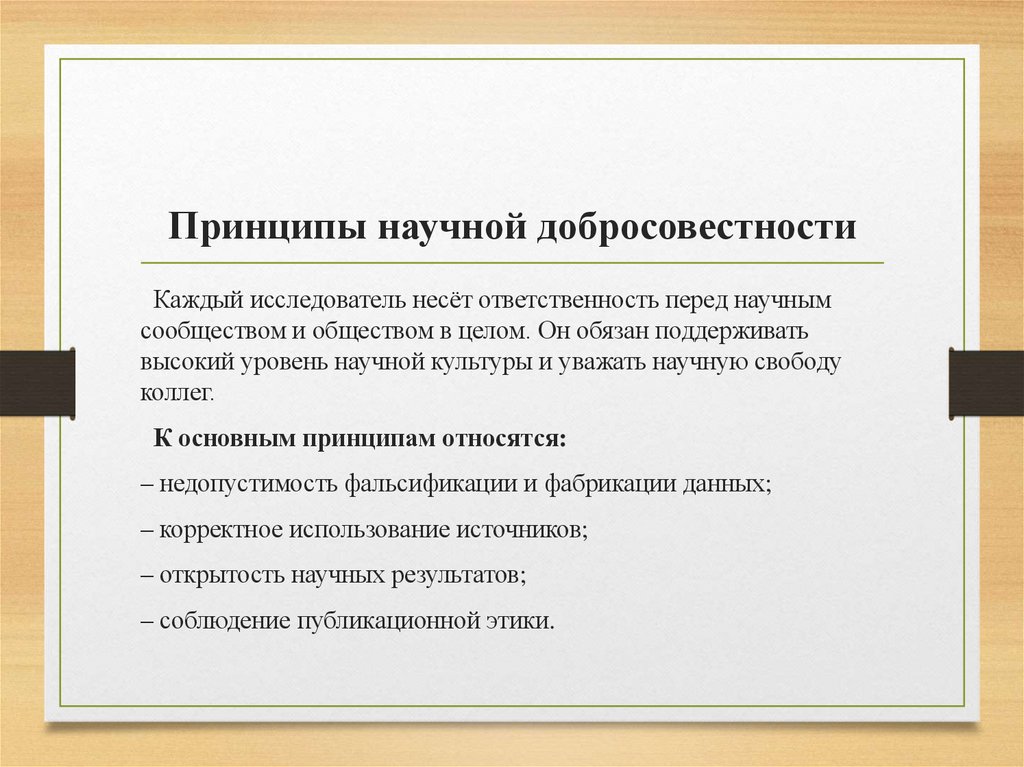 Принципы научной добросовестности

Каждый исследователь несёт ответственность перед научным сообществом и обществом в целом. Он обязан поддерживать высокий уровень научной культуры и уважать научную свободу коллег.

К основным принципам относятся:

– недопустимость фальсификации и фабрикации данных;

– корректное использование источников;

– открытость научных результатов;

– соблюдение публикационной этики.